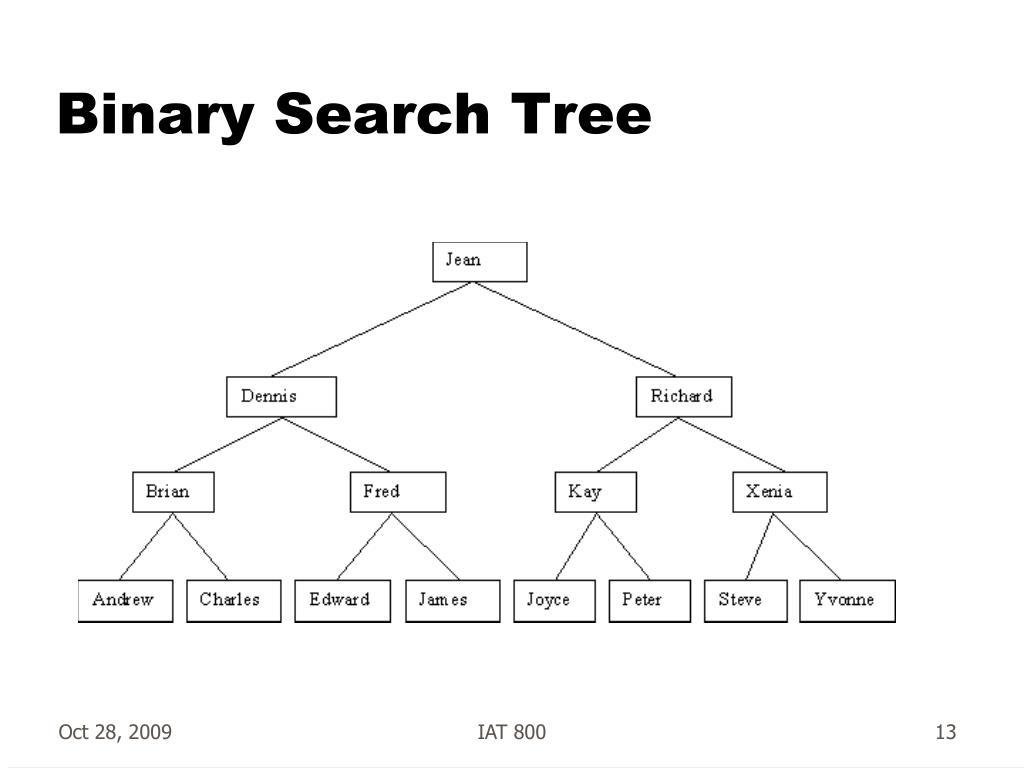 Binary Search Tree

Jean

Dennis

Richard

Brian

Fred

Kay

Xenia

Andrew

Charles

Edward

James

Joyce

Peter

Steve

Yvonne

Oct 28, 2009

IAT 800

13